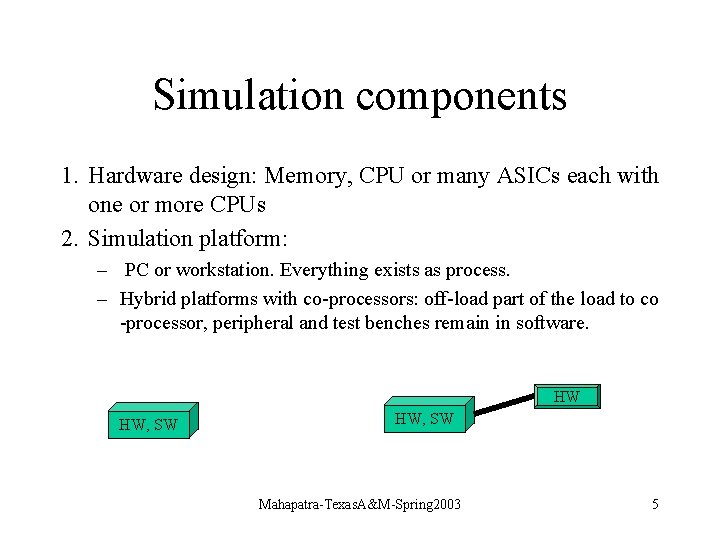 Simulation components

1. Hardware design: Memory, CPU or many ASICs each with one or more CPUs
2. Simulation platform:
 – PC or workstation. Everything exists as process.
 – Hybrid platforms with co-processors: off-load part of the load to co -processor, peripheral and test benches remain in software.

HW, SW

HW, SW

HW

Mahapatra-TexasA&M-Spring2003

5